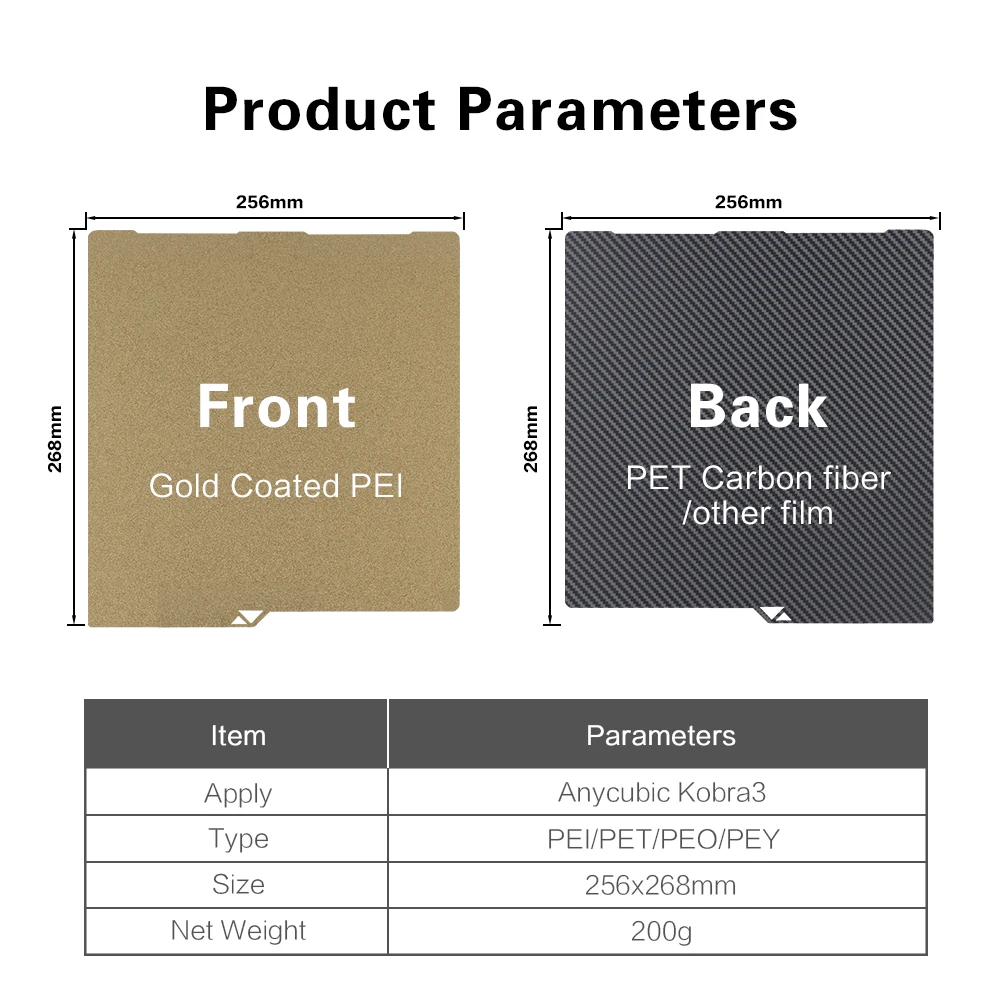 Product Parameters

256mm

268mm

Front

Gold Coated PEI

256mm

268mm

Back

PET Carbon fiber /other film

| Item | Parameters |
|---|---|
| Apply | Anycubic Kobra3 |
| Type | PEI/PET/PEO/PEY |
| Size | 256x268mm |
| Net Weight | 200g |